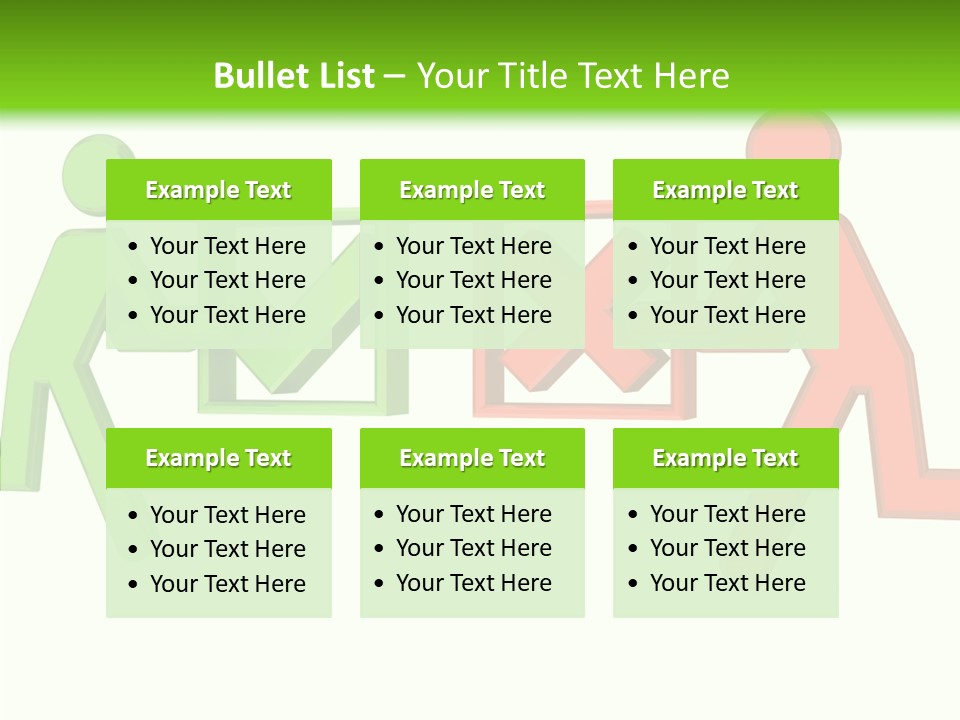 Bullet List – Your Title Text Here

Example Text
• Your Text Here
• Your Text Here
• Your Text Here

Example Text
• Your Text Here
• Your Text Here
• Your Text Here

Example Text
• Your Text Here
• Your Text Here
• Your Text Here

Example Text
• Your Text Here
• Your Text Here
• Your Text Here

Example Text
• Your Text Here
• Your Text Here
• Your Text Here

Example Text
• Your Text Here
• Your Text Here
• Your Text Here